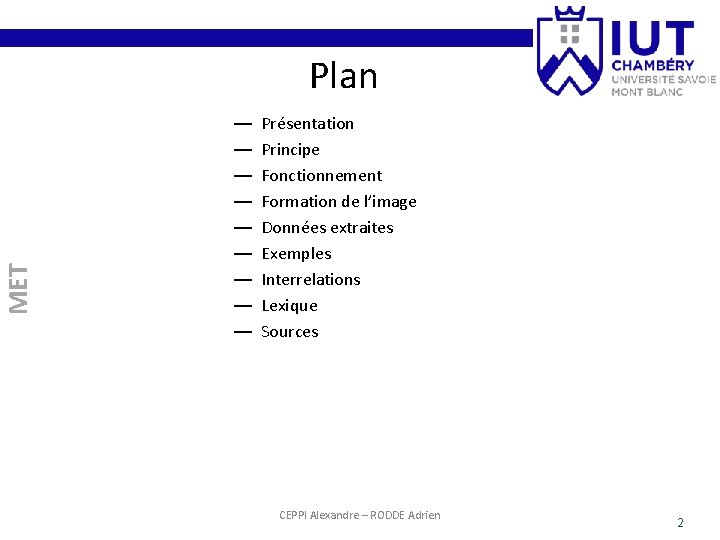 IUT
CHAMBÉRY
UNIVERSITÉ SAVOIE
MONT BLANC

Plan

— Présentation
— Principe
— Fonctionnement
— Formation de l'image
— Données extraites
— Exemples
— Interrelations
— Lexique
— Sources

MET

CEPPI Alexandre – RODDE Adrien

2